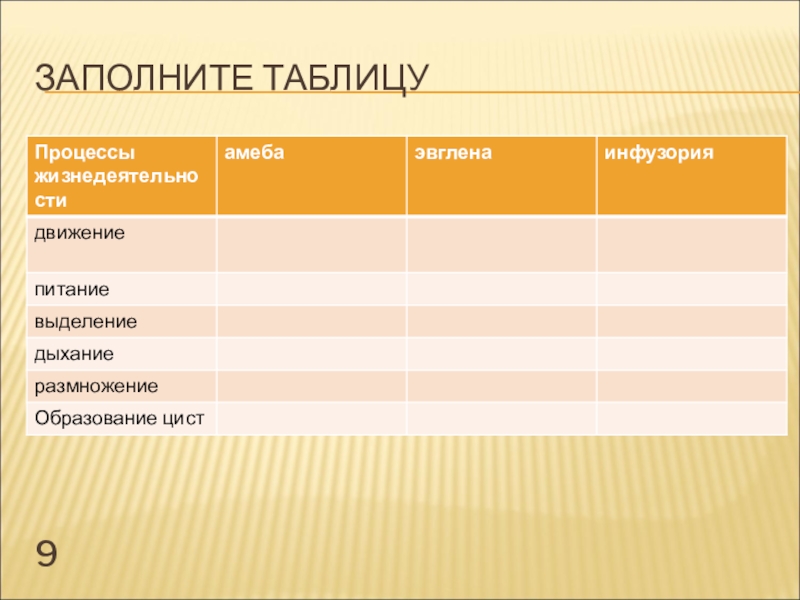 ЗАПОЛНИТЕ ТАБЛИЦУ

| Процессы жизнедеятельности | амеба | эвглена | инфузория |
|---|---|---|---|
| движение | | | |
| питание | | | |
| выделение | | | |
| дыхание | | | |
| размножение | | | |
| Образование цист | | | |

9